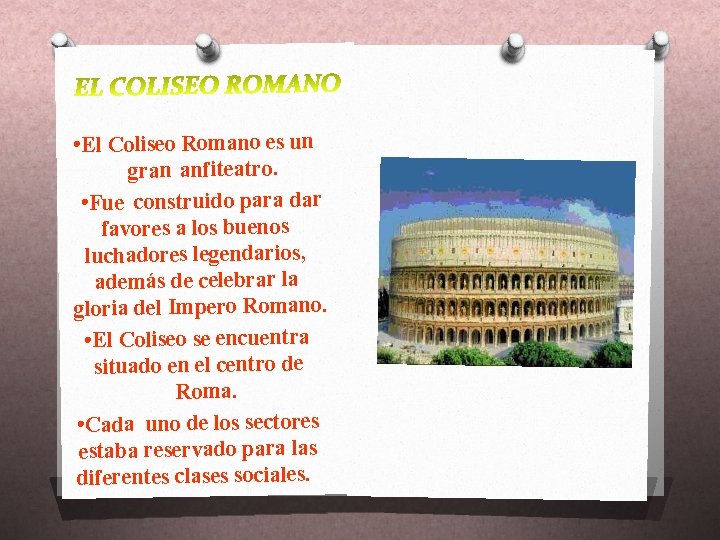 EL COLISEO ROMANO

•El Coliseo Romano es un gran anfiteatro.

•Fue construido para dar favores a los buenos luchadores legendarios, además de celebrar la gloria del Impero Romano.

•El Coliseo se encuentra situado en el centro de Roma.

•Cada uno de los sectores estaba reservado para las diferentes clases sociales.